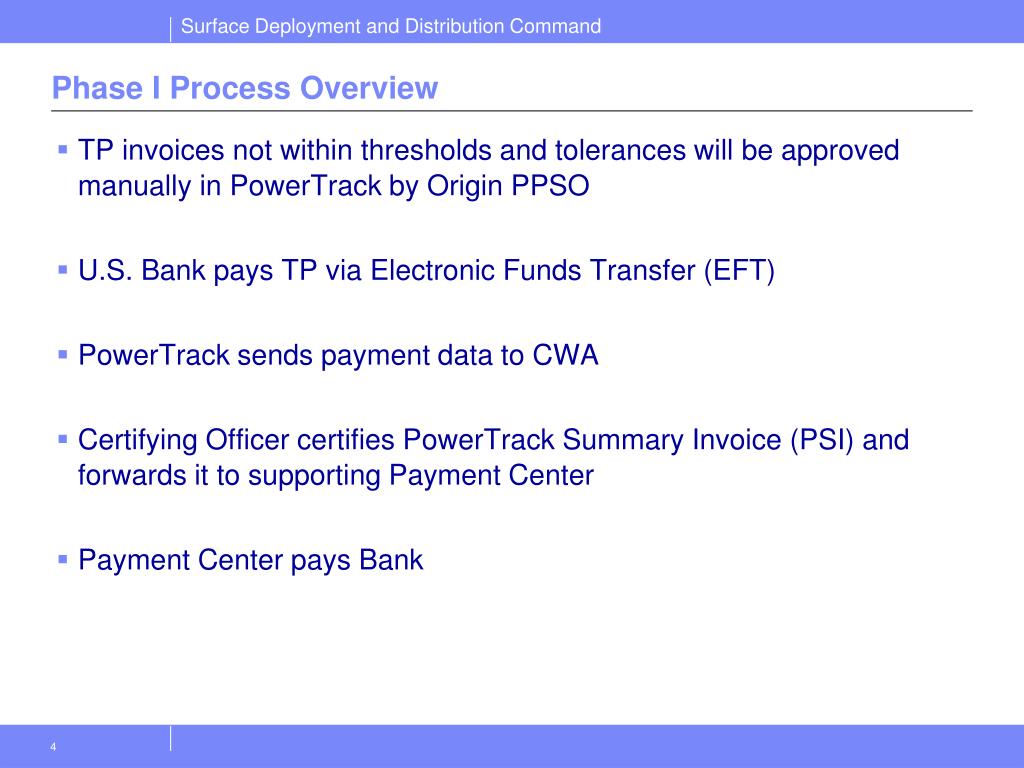 Surface Deployment and Distribution Command

Phase I Process Overview

▪ TP invoices not within thresholds and tolerances will be approved manually in PowerTrack by Origin PPSO

▪ U.S. Bank pays TP via Electronic Funds Transfer (EFT)

▪ PowerTrack sends payment data to CWA

▪ Certifying Officer certifies PowerTrack Summary Invoice (PSI) and forwards it to supporting Payment Center

▪ Payment Center pays Bank

4